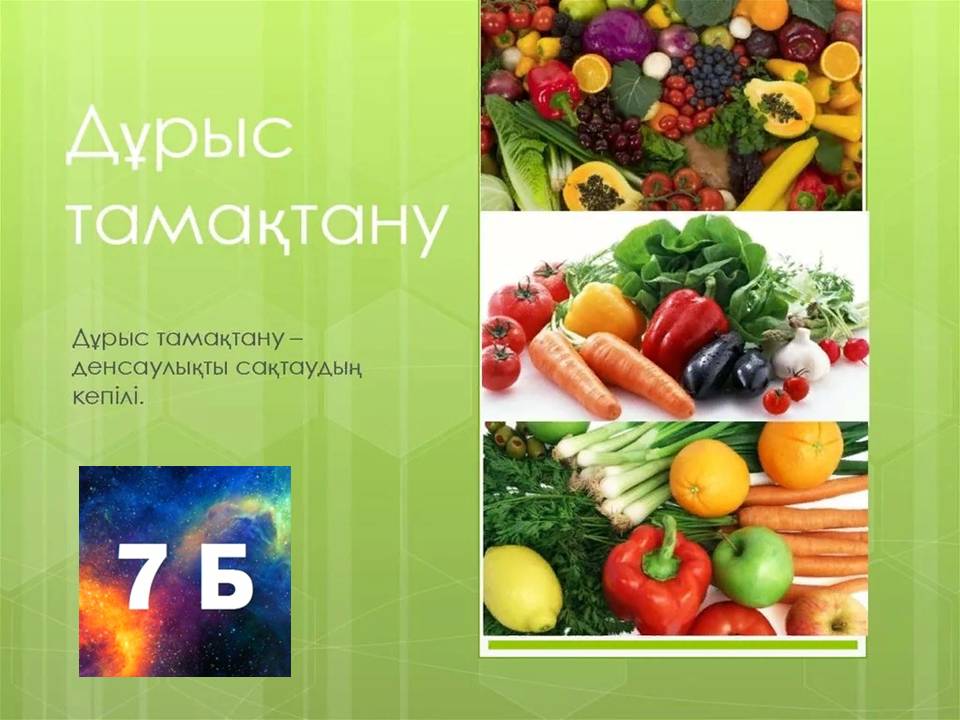 Дұрыс тамақтану

Дұрыс тамақтану – денсаулықты сақтаудың кепілі.

7 Б